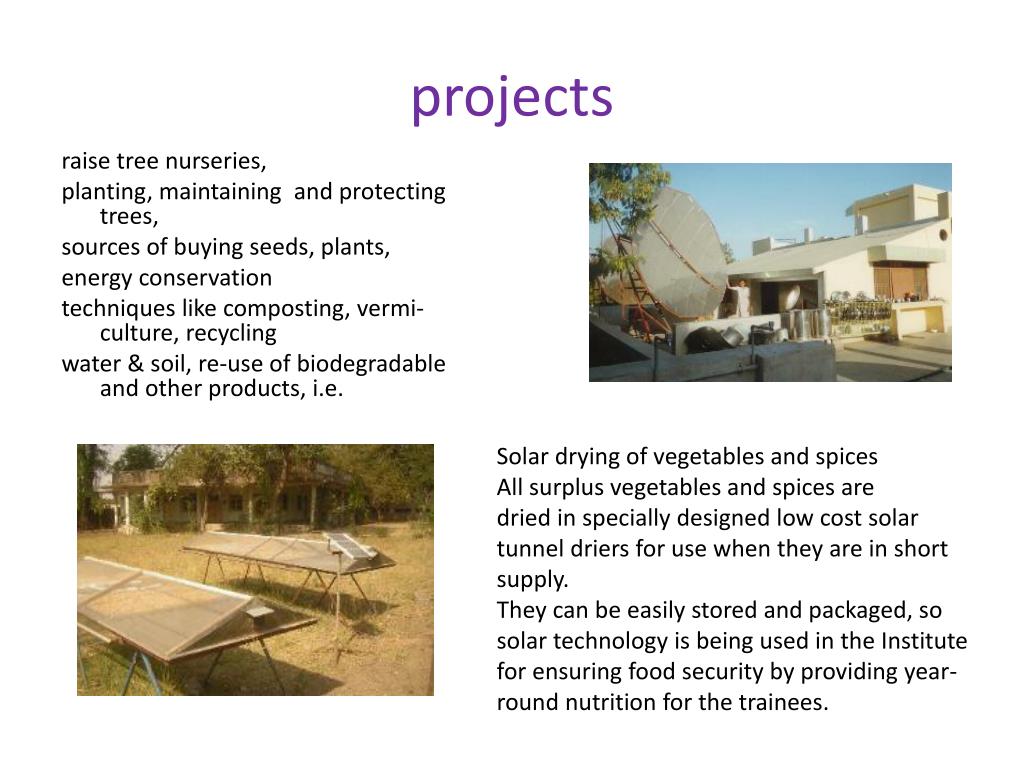 projects

raise tree nurseries,

planting, maintaining and protecting trees,

sources of buying seeds, plants,

energy conservation

techniques like composting, vermi-culture, recycling

water & soil, re-use of biodegradable and other products, i.e.

Solar drying of vegetables and spices
All surplus vegetables and spices are dried in specially designed low cost solar tunnel driers for use when they are in short supply.
They can be easily stored and packaged, so solar technology is being used in the Institute for ensuring food security by providing year-round nutrition for the trainees.